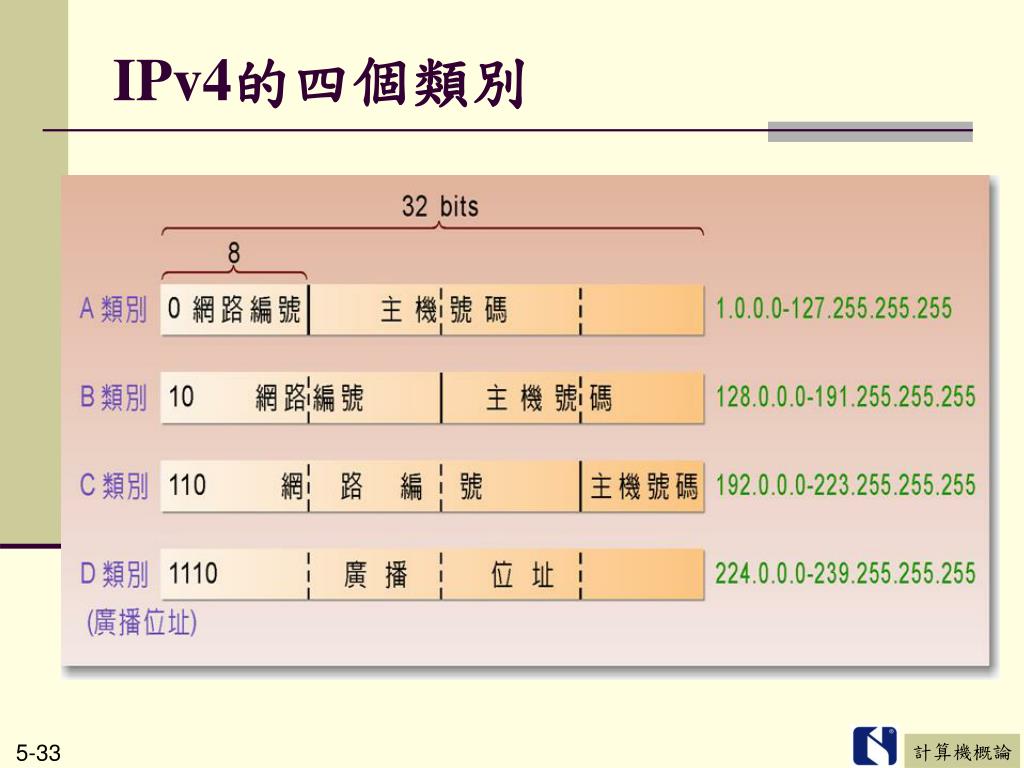 IPv4的四個類別

32 bits

8

A 類別 0 網路編號 主機號碼 1.0.0.0-127.255.255.255

B 類別 10 網路編號 主機號碼 128.0.0.0-191.255.255.255

C 類別 110 網路編號 主機號碼 192.0.0.0-223.255.255.255

D 類別 1110 廣播位址 224.0.0.0-239.255.255.255

(廣播位址)

5-33

計算機概論